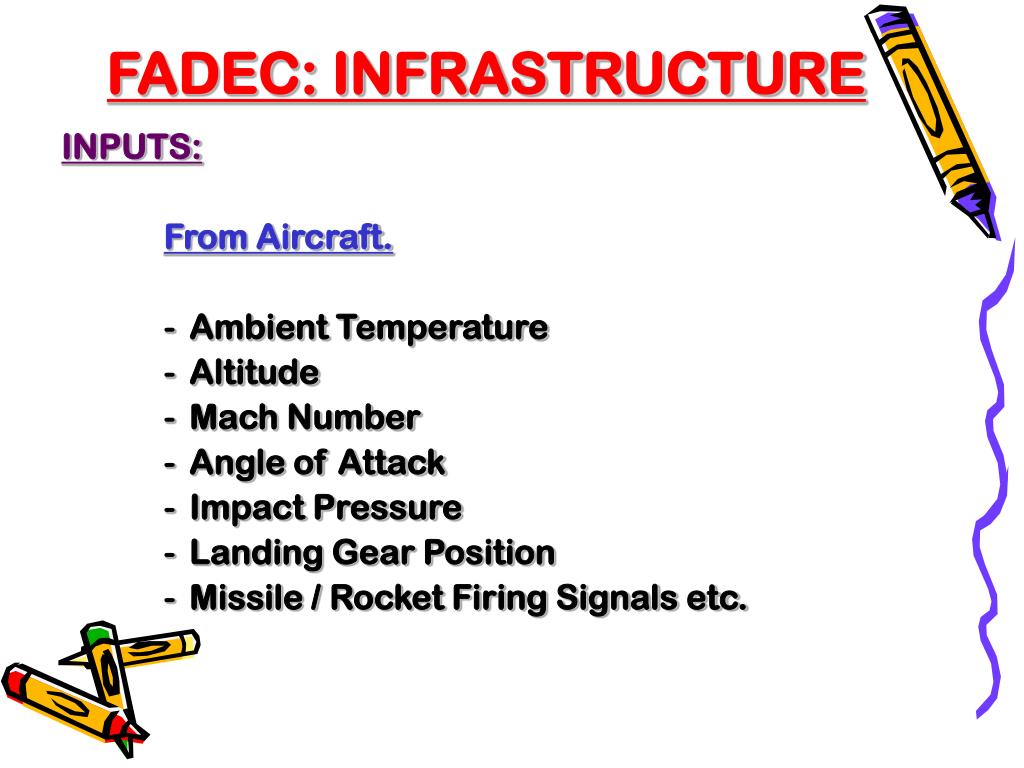 FADEC: INFRASTRUCTURE

INPUTS:

From Aircraft.

- Ambient Temperature
- Altitude
- Mach Number
- Angle of Attack
- Impact Pressure
- Landing Gear Position
- Missile / Rocket Firing Signals etc.